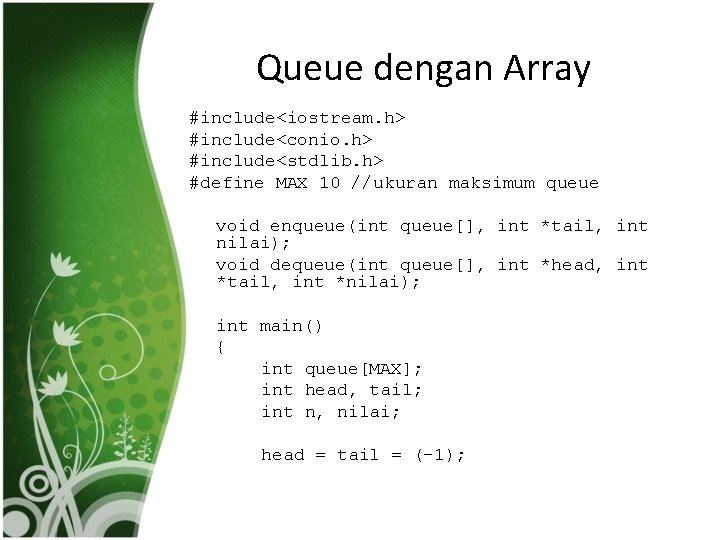 Queue dengan Array

#include<iostream.h>
#include<conio.h>
#include<stdlib.h>
#define MAX 10 //ukuran maksimum queue

void enqueue(int queue[], int *tail, int nilai);
void dequeue(int queue[], int *head, int *tail, int *nilai);

int main()
{
int queue[MAX];
int head, tail;
int n, nilai;

head = tail = (-1);